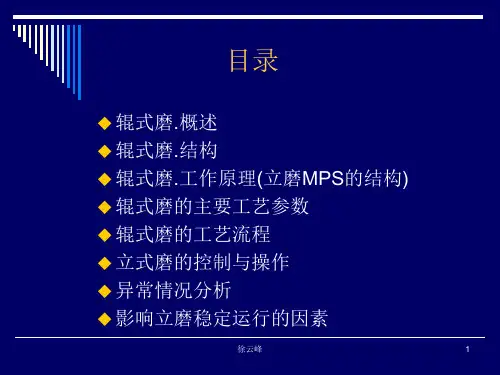 目录

◆ 辊式磨.概述
◆ 辊式磨.结构
◆ 辊式磨.工作原理(立磨MPS的结构)
◆ 辊式磨的主要工艺参数
◆ 辊式磨的工艺流程
◆ 立式磨的控制与操作
◆ 异常情况分析
◆ 影响立磨稳定运行的因素

徐云峰

1